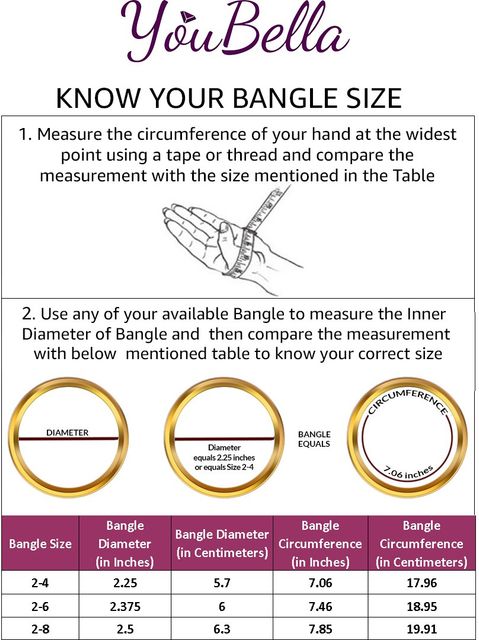 YouBella

KNOW YOUR BANGLE SIZE

1. Measure the circumference of your hand at the widest point using a tape or thread and compare the measurement with the size mentioned in the Table

2. Use any of your available Bangle to measure the Inner Diameter of Bangle and then compare the measurement with below mentioned table to know your correct size

DIAMETER

Diameter equals 2.25 inches or equals Size 2-4

BANGLE EQUALS

CIRCUMFERENCE

7.06 inches

| Bangle Size | Bangle Diameter (in Inches) | Bangle Diameter (in Centimeters) | Bangle Circumference (in Inches) | Bangle Circumference (in Centimeters) |
|---|---|---|---|---|
| 2-4 | 2.25 | 5.7 | 7.06 | 17.96 |
| 2-6 | 2.375 | 6 | 7.46 | 18.95 |
| 2-8 | 2.5 | 6.3 | 7.85 | 19.91 |